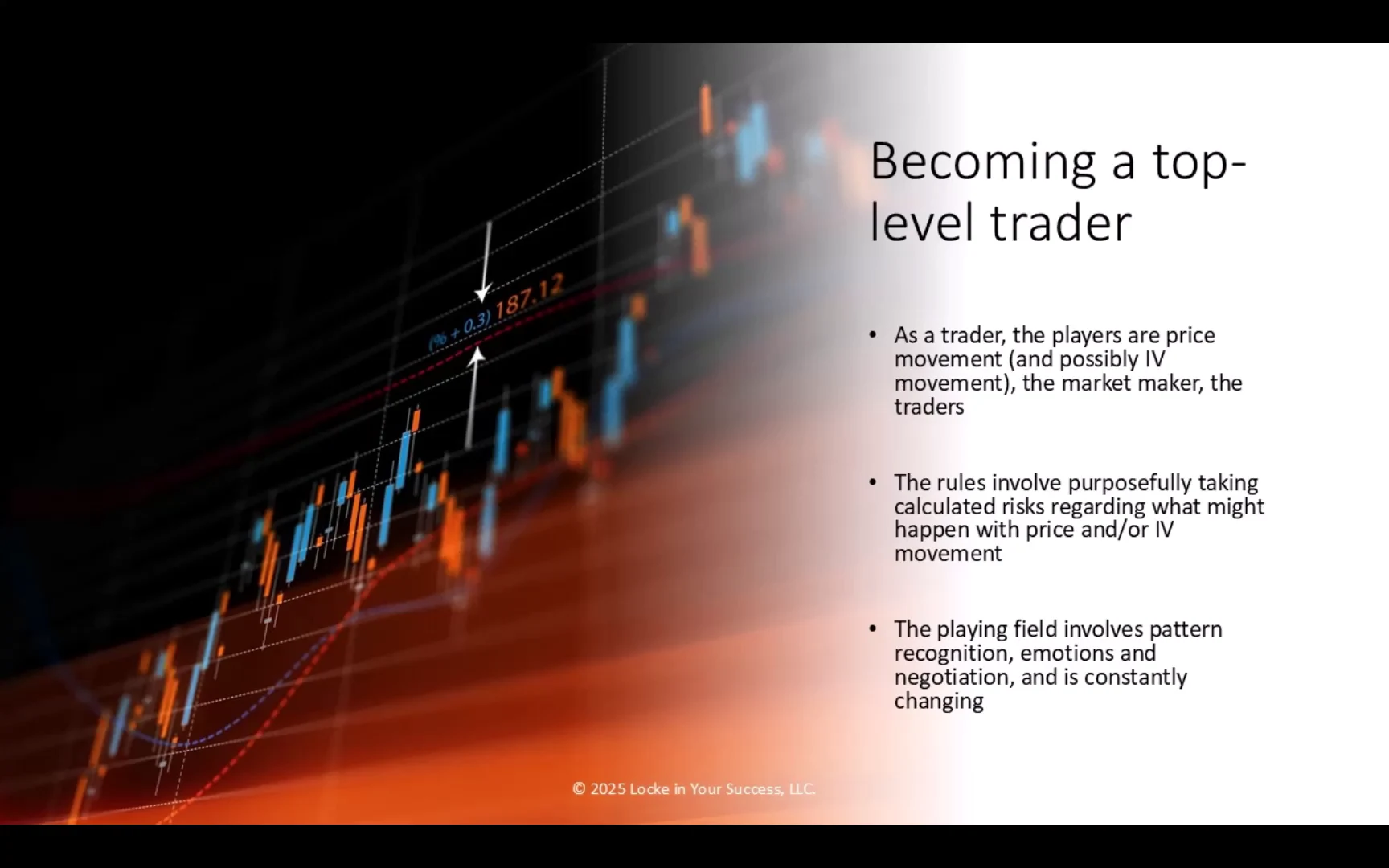 (% + 0.3) 187.12

Becoming a top-level trader

• As a trader, the players are price movement (and possibly IV movement), the market maker, the traders

• The rules involve purposefully taking calculated risks regarding what might happen with price and/or IV movement

• The playing field involves pattern recognition, emotions and negotiation, and is constantly changing

© 2025 Locke in Your Success, LLC.